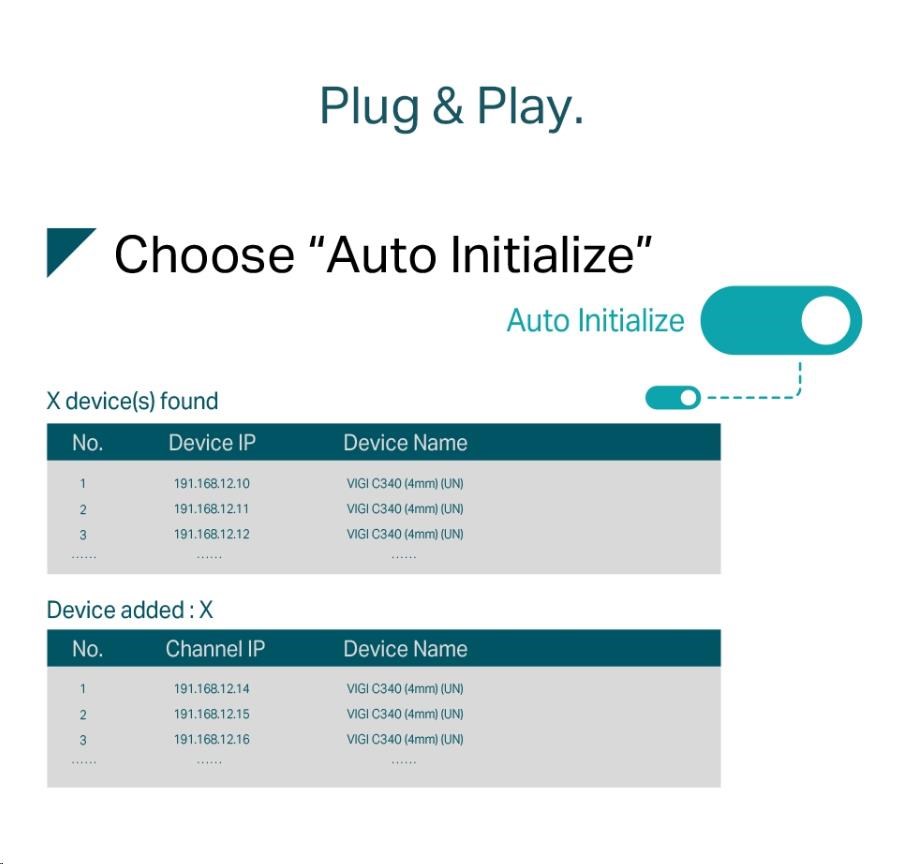 Plug & Play.

Choose “Auto Initialize”

Auto Initialize

X device(s) found

| No. | Device IP | Device Name |
|---|---|---|
| 1 | 191.168.12.10 | VIGI C340 (4mm) (UN) |
| 2 | 191.168.12.11 | VIGI C340 (4mm) (UN) |
| 3 | 191.168.12.12 | VIGI C340 (4mm) (UN) |
| ...... | ...... | ...... |

Device added : X

| No. | Channel IP | Device Name |
|---|---|---|
| 1 | 191.168.12.14 | VIGI C340 (4mm) (UN) |
| 2 | 191.168.12.15 | VIGI C340 (4mm) (UN) |
| 3 | 191.168.12.16 | VIGI C340 (4mm) (UN) |
| ...... | ...... | ...... |